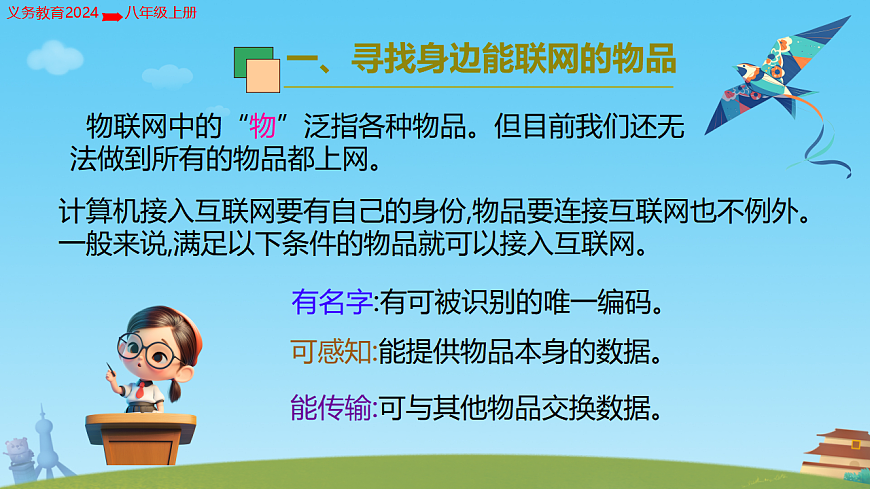 义务教育2024 八年级上册

一、寻找身边能联网的物品

物联网中的“物”泛指各种物品。但目前我们还无法做到所有的物品都上网。

计算机接入互联网要有自己的身份,物品要连接互联网也不例外。一般来说,满足以下条件的物品就可以接入互联网。

有名字:有可被识别的唯一编码。

可感知:能提供物品本身的数据。

能传输:可与其他物品交换数据。